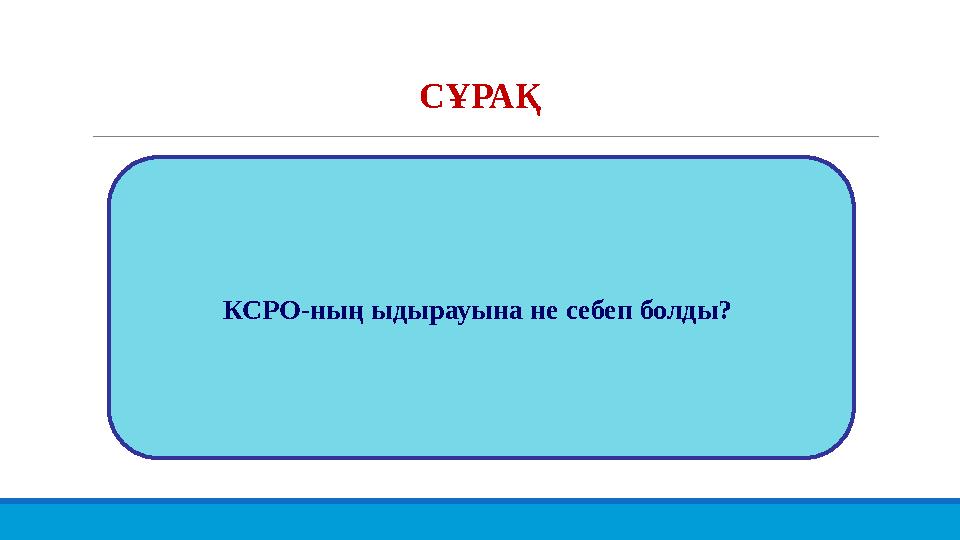 СҰРАҚ

КСРО-ның ыдырауына не себеп болды?